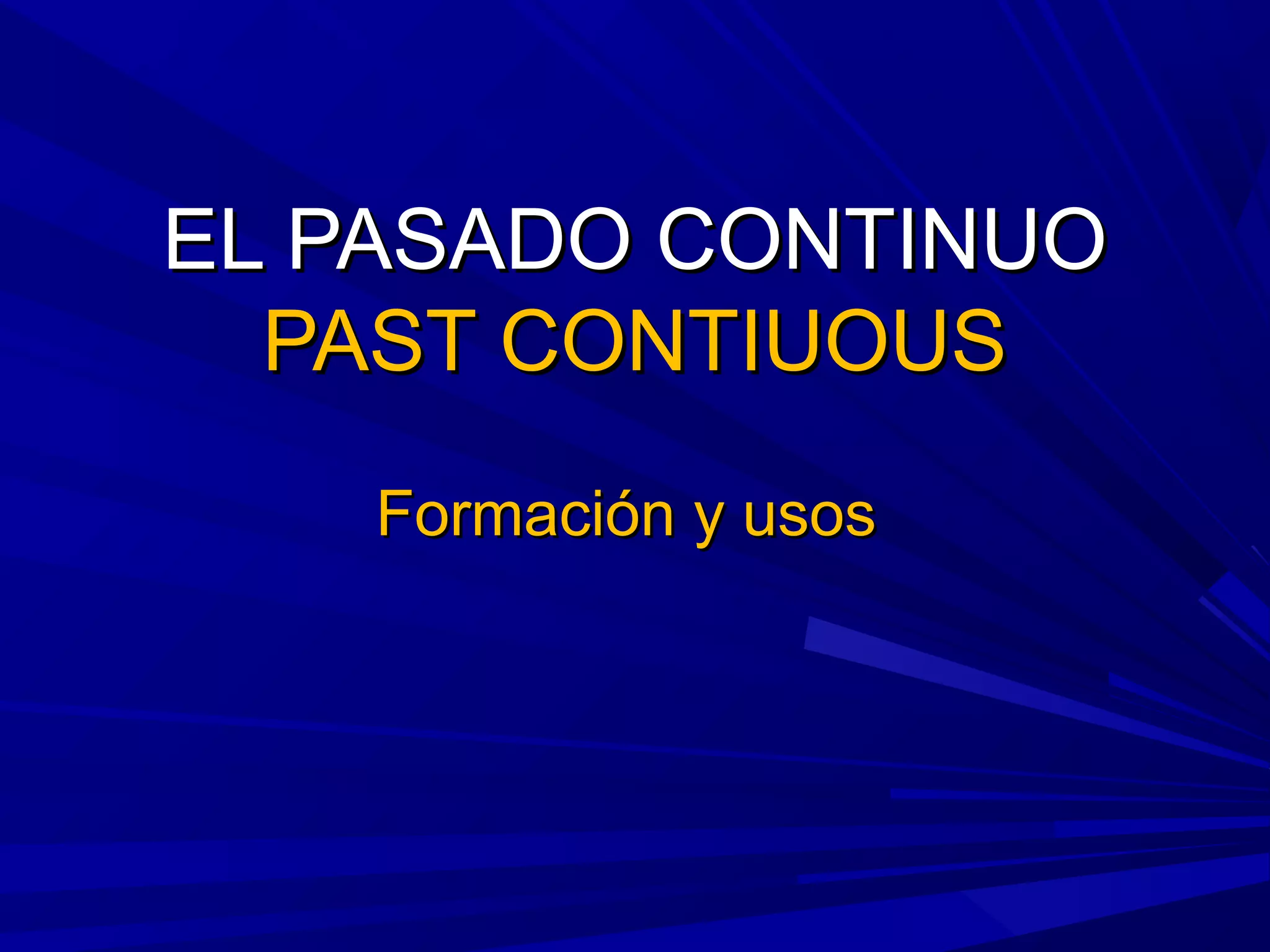 EL PASADO CONTINUO
PAST CONTIUOUS

Formación y usos